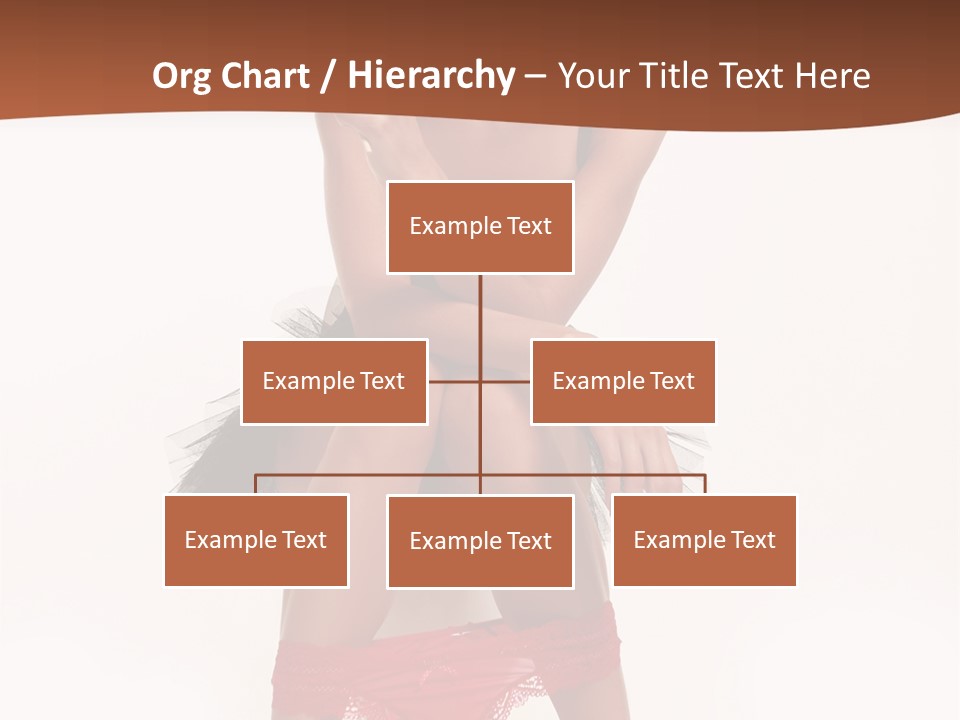 Org Chart / Hierarchy – Your Title Text Here

Example Text

Example Text

Example Text

Example Text

Example Text

Example Text